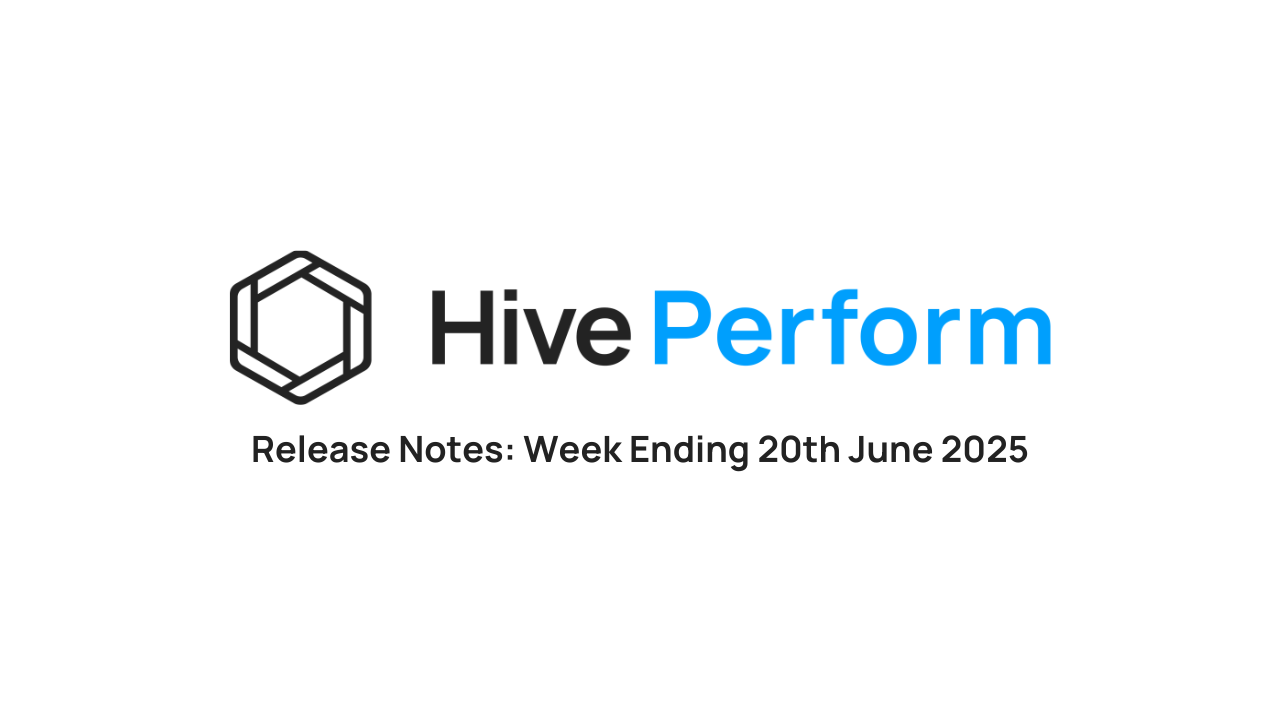 Hive Perform

Release Notes: Week Ending 20th June 2025